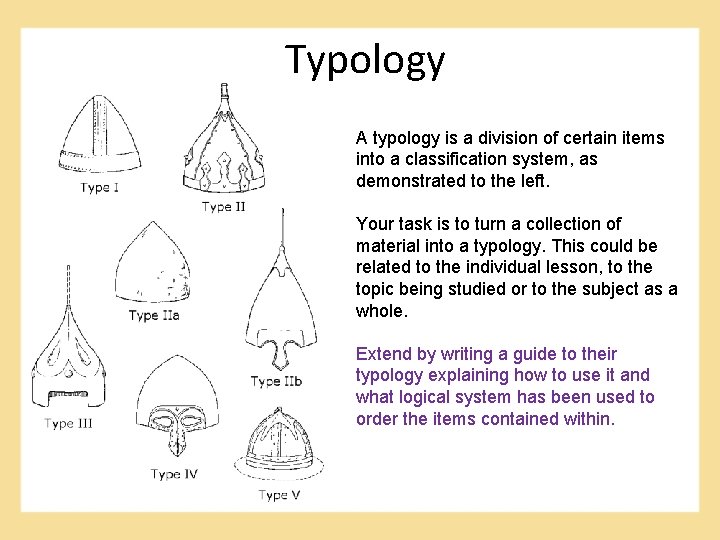 Typology

Type I

Type II

Type IIa

Type IIb

Type III

Type IV

Type V

A typology is a division of certain items into a classification system, as demonstrated to the left.

Your task is to turn a collection of material into a typology. This could be related to the individual lesson, to the topic being studied or to the subject as a whole.

Extend by writing a guide to their typology explaining how to use it and what logical system has been used to order the items contained within.